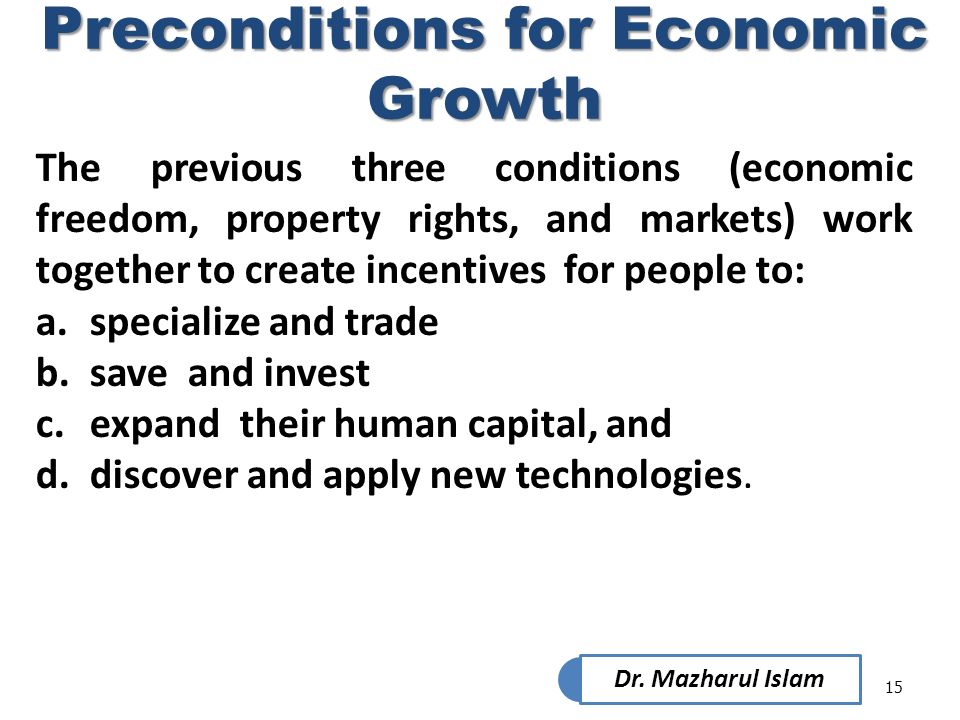 Preconditions for Economic Growth

The previous three conditions (economic freedom, property rights, and markets) work together to create incentives for people to:
a. specialize and trade
b. save and invest
c. expand their human capital, and
d. discover and apply new technologies.

Dr. Mazharul Islam

15